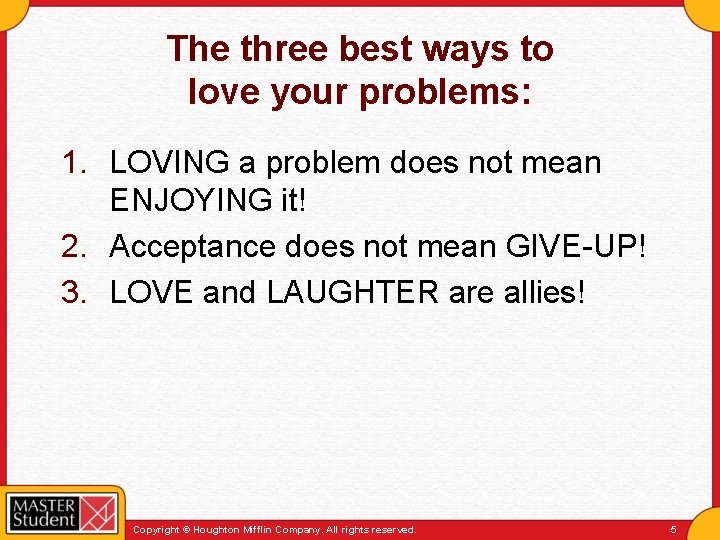 The three best ways to love your problems:

1. LOVING a problem does not mean ENJOYING it!
2. Acceptance does not mean GIVE-UP!
3. LOVE and LAUGHTER are allies!

MASTER Student

Copyright © Houghton Mifflin Company. All rights reserved.

5